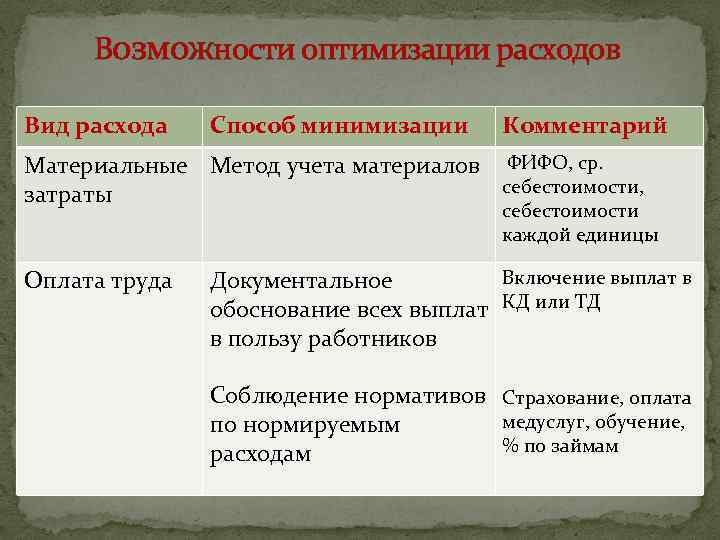 Возможности оптимизации расходов

| Вид расхода | Способ минимизации | Комментарий |
|---|---|---|
| Материальные затраты | Метод учета материалов | ФИФО, ср. себестоимости, себестоимости каждой единицы |
| Оплата труда | Документальное обоснование всех выплат в пользу работников<br><br>Соблюдение нормативов по нормируемым расходам | Включение выплат в КД или ТД<br><br>Страхование, оплата медуслуг, обучение, % по займам |